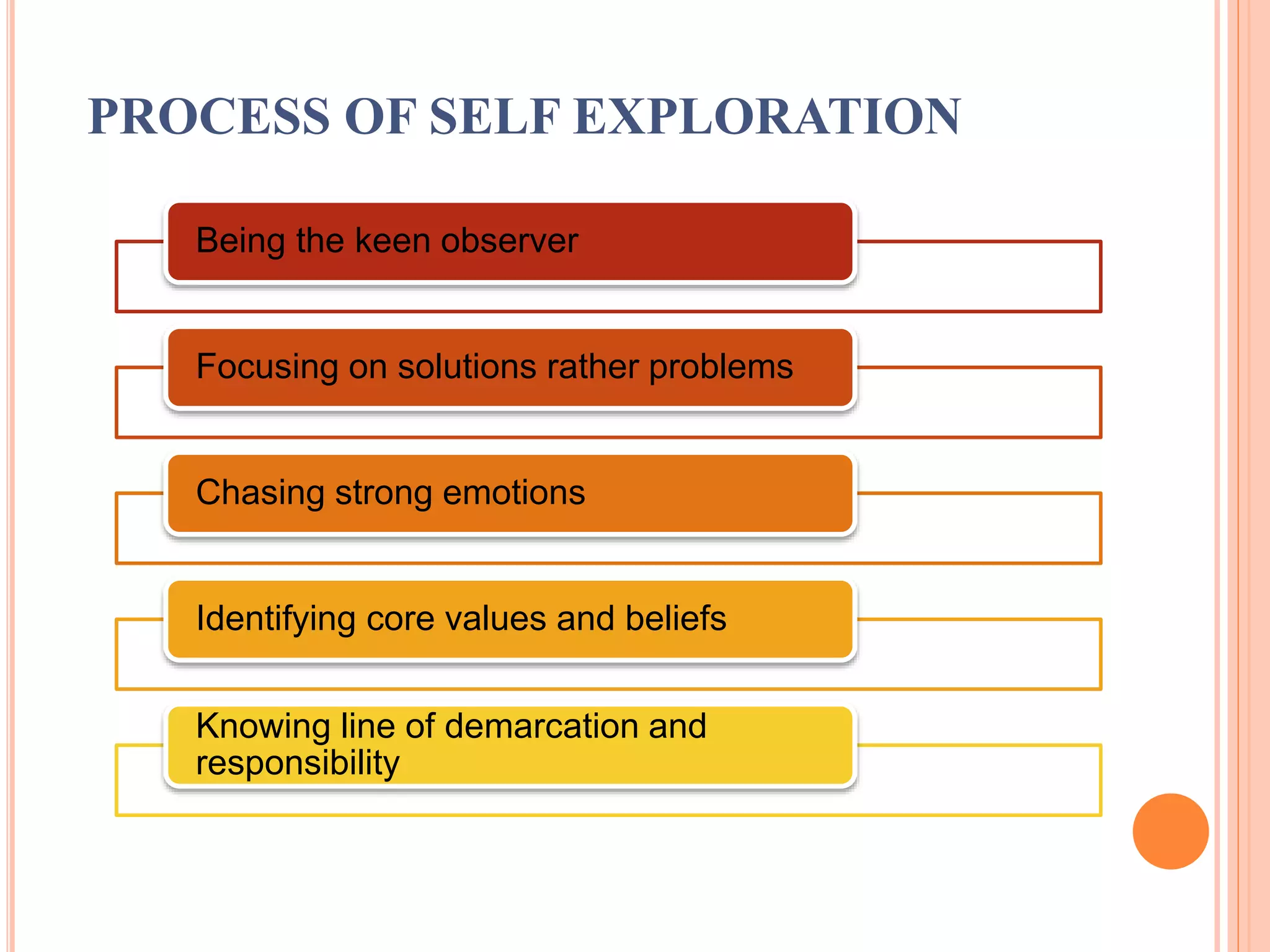 PROCESS OF SELF EXPLORATION

Being the keen observer

Focusing on solutions rather problems

Chasing strong emotions

Identifying core values and beliefs

Knowing line of demarcation and responsibility